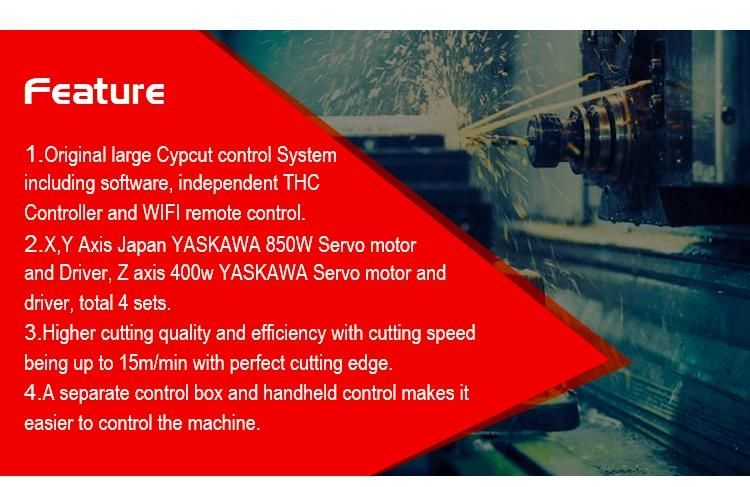 Feature

1.Original large Cypcut control System including software, independent THC Controller and WIFI remote control.

2.X,Y Axis Japan YASKAWA 850W Servo motor and Driver, Z axis 400w YASKAWA Servo motor and driver, total 4 sets.

3.Higher cutting quality and efficiency with cutting speed being up to 15m/min with perfect cutting edge.

4.A separate control box and handheld control makes it easier to control the machine.